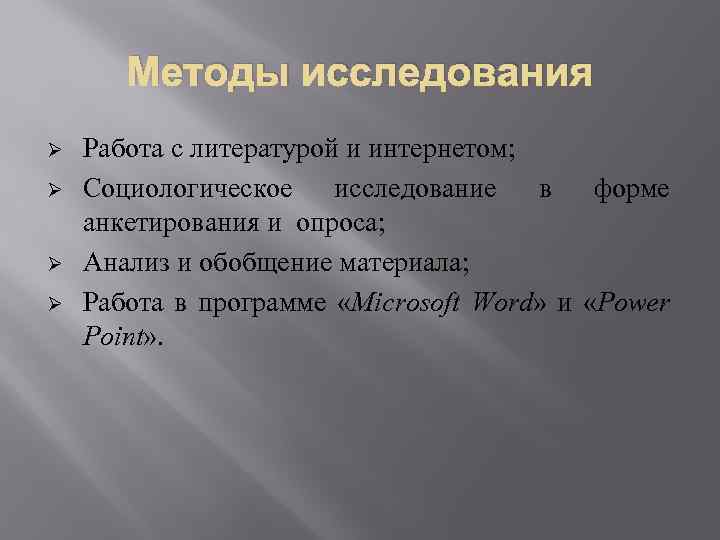 Методы исследования

➢ Работа с литературой и интернетом;
➢ Социологическое исследование в форме анкетирования и опроса;
➢ Анализ и обобщение материала;
➢ Работа в программе «Microsoft Word» и «Power Point».